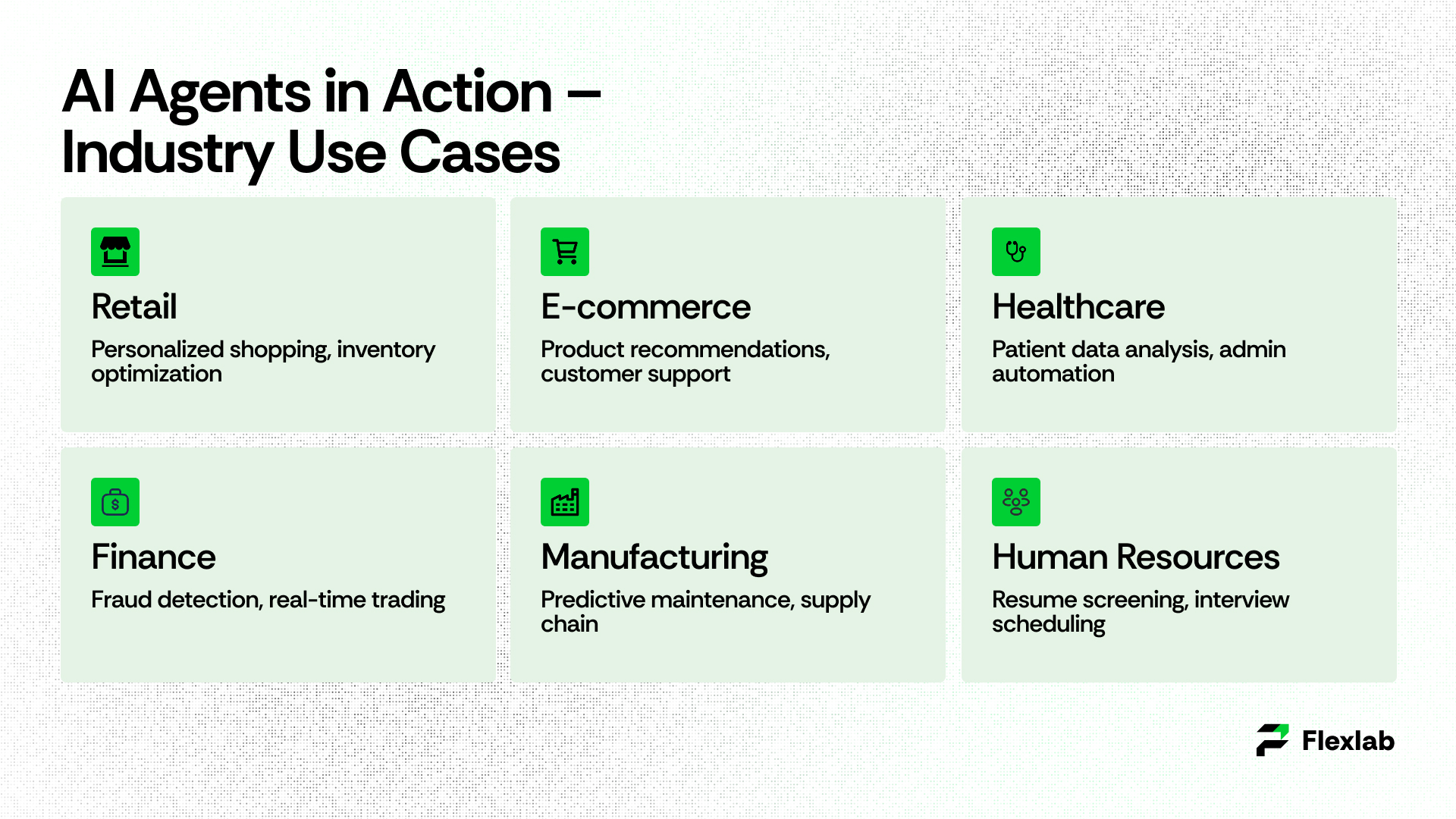 AI Agents in Action – Industry Use Cases

Retail

Personalized shopping, inventory optimization

E-commerce

Product recommendations, customer support

Healthcare

Patient data analysis, admin automation

Finance

Fraud detection, real-time trading

Manufacturing

Predictive maintenance, supply chain

Human Resources

Resume screening, interview scheduling

Flexlab